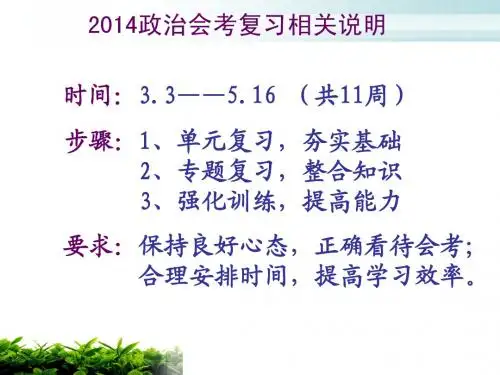 2014政治会考复习相关说明

时间：3.3——5.16 （共11周）

步骤：1、单元复习，夯实基础
2、专题复习，整合知识
3、强化训练，提高能力

要求：保持良好心态，正确看待会考；
合理安排时间，提高学习效率。